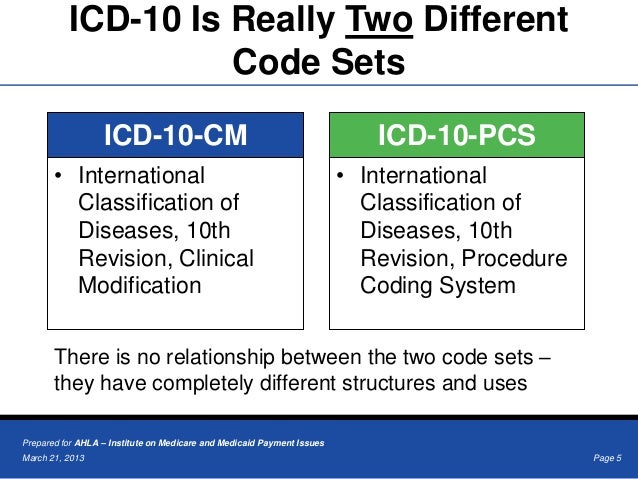 ICD-10 Is Really Two Different Code Sets

ICD-10-CM

• International Classification of Diseases, 10th Revision, Clinical Modification

ICD-10-PCS

• International Classification of Diseases, 10th Revision, Procedure Coding System

There is no relationship between the two code sets – they have completely different structures and uses

Prepared for AHLA – Institute on Medicare and Medicaid Payment Issues
March 21, 2013

Page 5